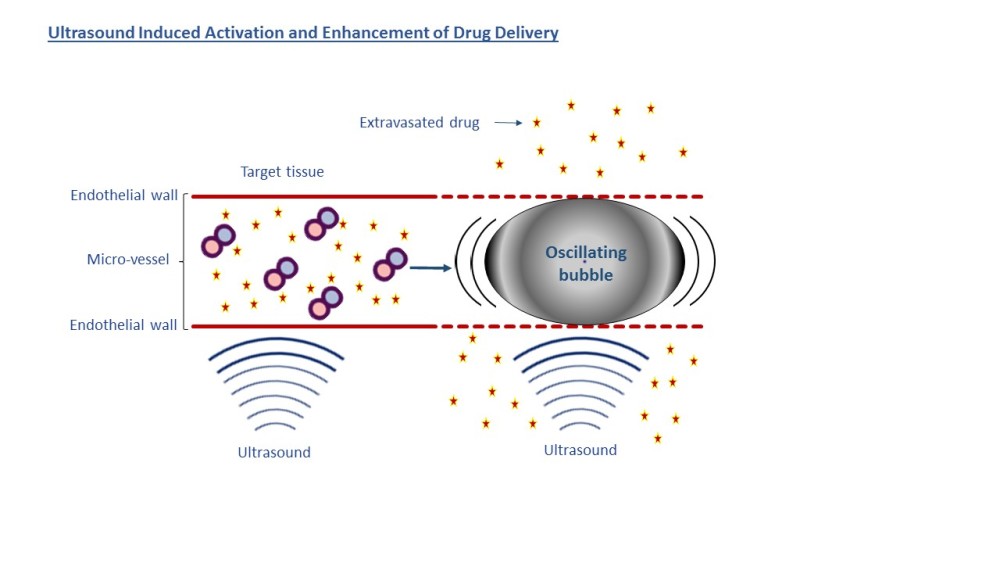 Ultrasound Induced Activation and Enhancement of Drug Delivery

Extravasated drug

Target tissue

Endothelial wall

Micro-vessel

Endothelial wall

Oscillating bubble

Ultrasound

Ultrasound